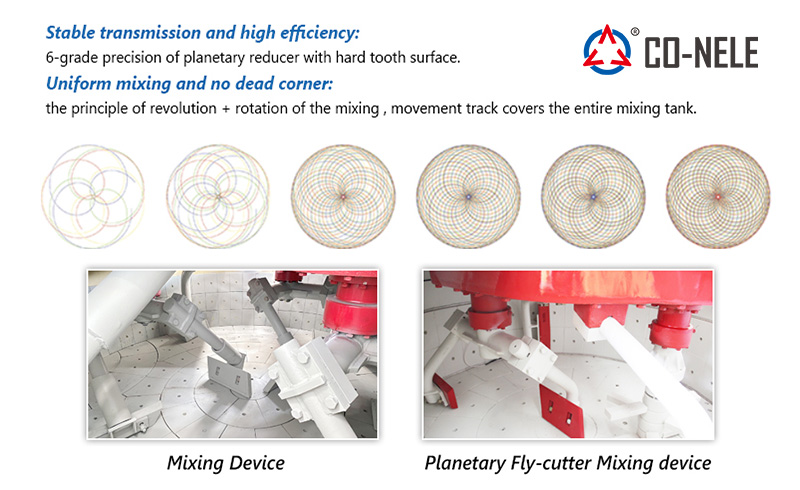 Stable transmission and high efficiency:
6-grade precision of planetary reducer with hard tooth surface.

Uniform mixing and no dead corner:
the principle of revolution + rotation of the mixing , movement track covers the entire mixing tank.

® CO-NELE

Mixing Device

Planetary Fly-cutter Mixing device